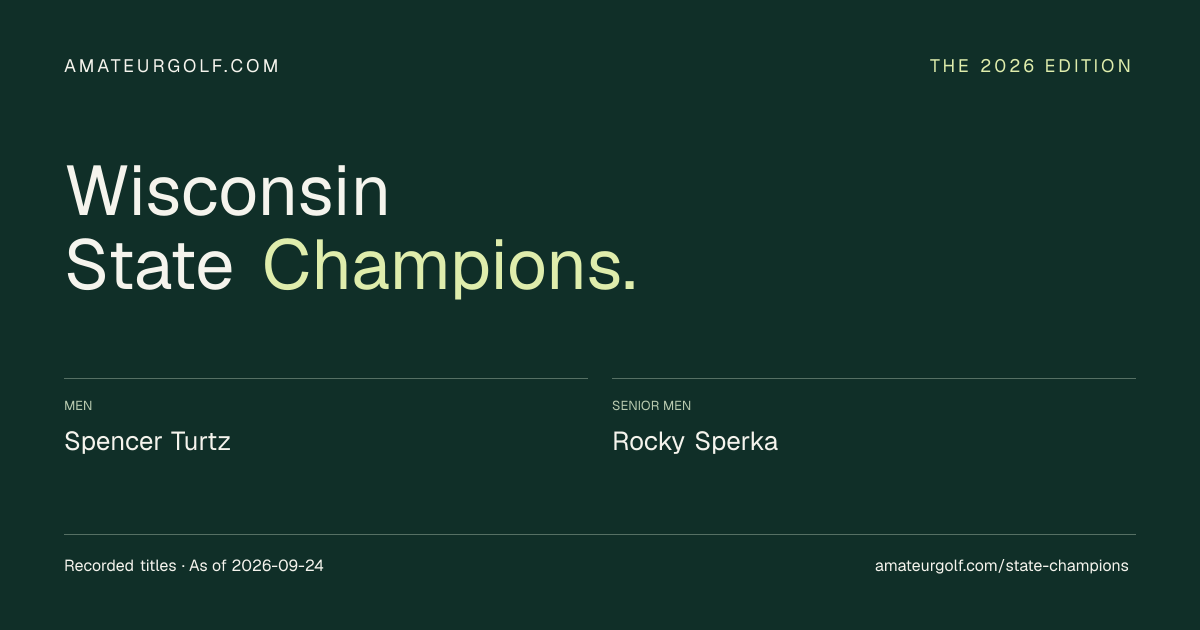 AMATEURGOLF.COM

THE 2026 EDITION

Wisconsin
State Champions.

MEN

Spencer Turtz

SENIOR MEN

Rocky Sperka

Recorded titles · As of 2026-09-24

amateurgolf.com/state-champions